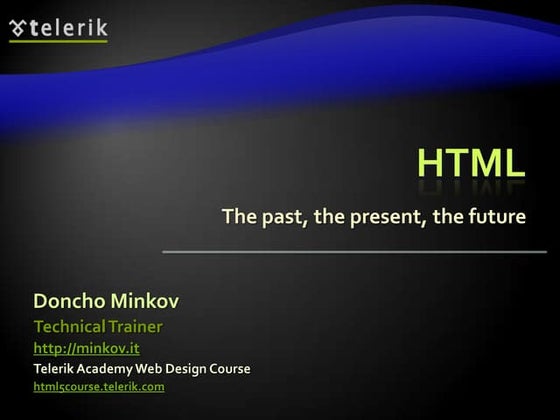 telerik

HTML

The past, the present, the future

Doncho Minkov

Technical Trainer

http://minkov.it

Telerik Academy Web Design Course

html5course.telerik.com